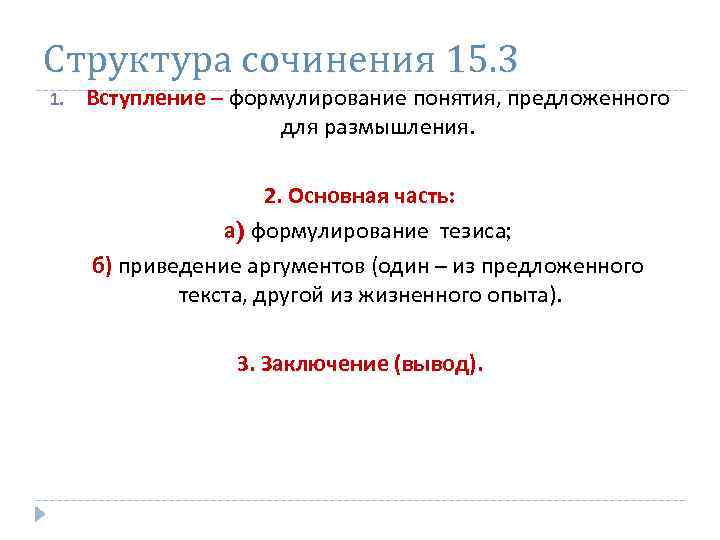 Структура сочинения 15.3

1. Вступление – формулирование понятия, предложенного для размышления.

2. Основная часть:

а) формулирование тезиса;

б) приведение аргументов (один – из предложенного текста, другой из жизненного опыта).

3. Заключение (вывод).